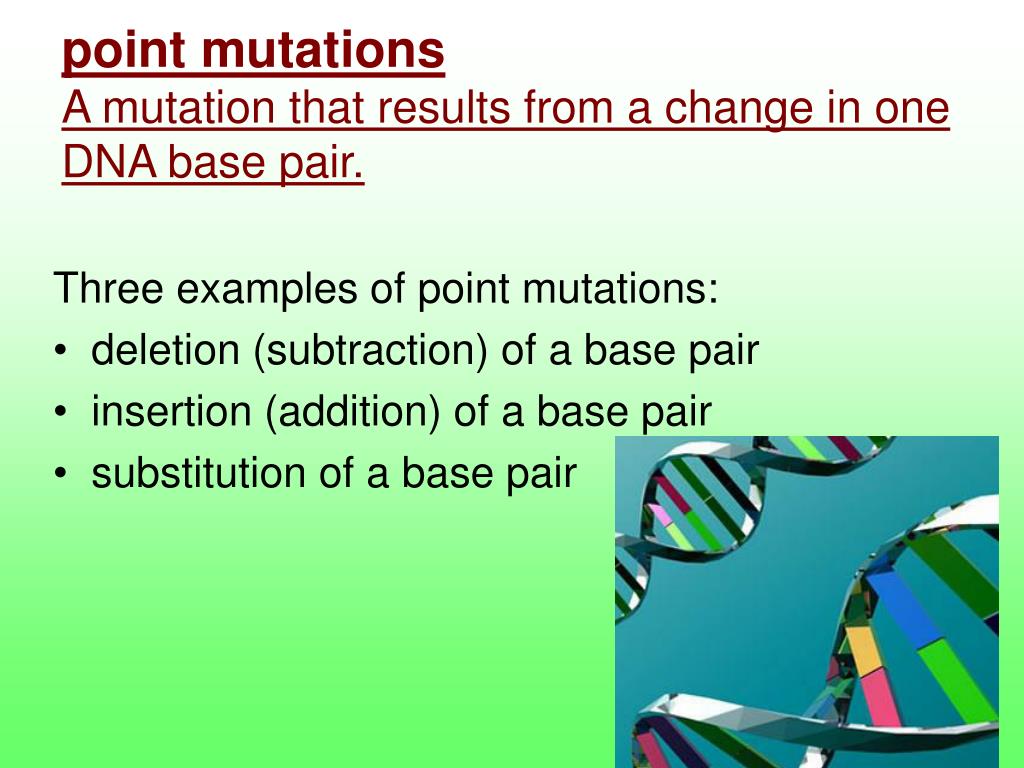 point mutations
A mutation that results from a change in one DNA base pair.

Three examples of point mutations:
• deletion (subtraction) of a base pair
• insertion (addition) of a base pair
• substitution of a base pair